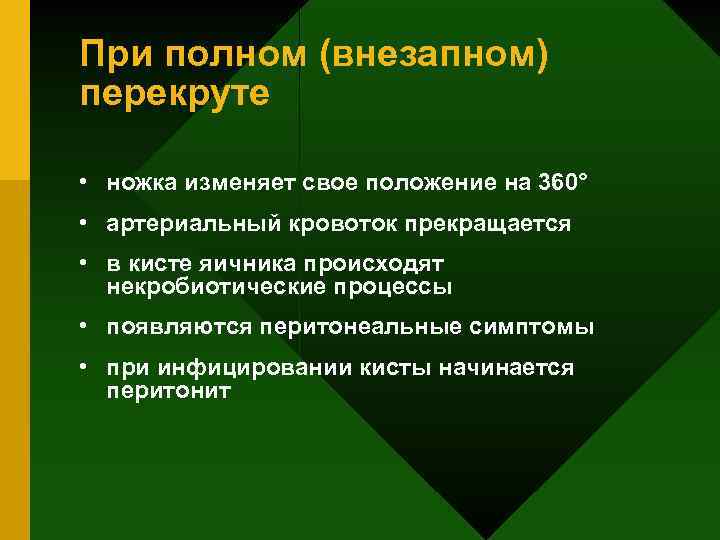 При полном (внезапном) перекруте

• ножка изменяет свое положение на 360°
• артериальный кровоток прекращается
• в кисте яичника происходят некробиотические процессы
• появляются перитонеальные симптомы
• при инфицировании кисты начинается перитонит